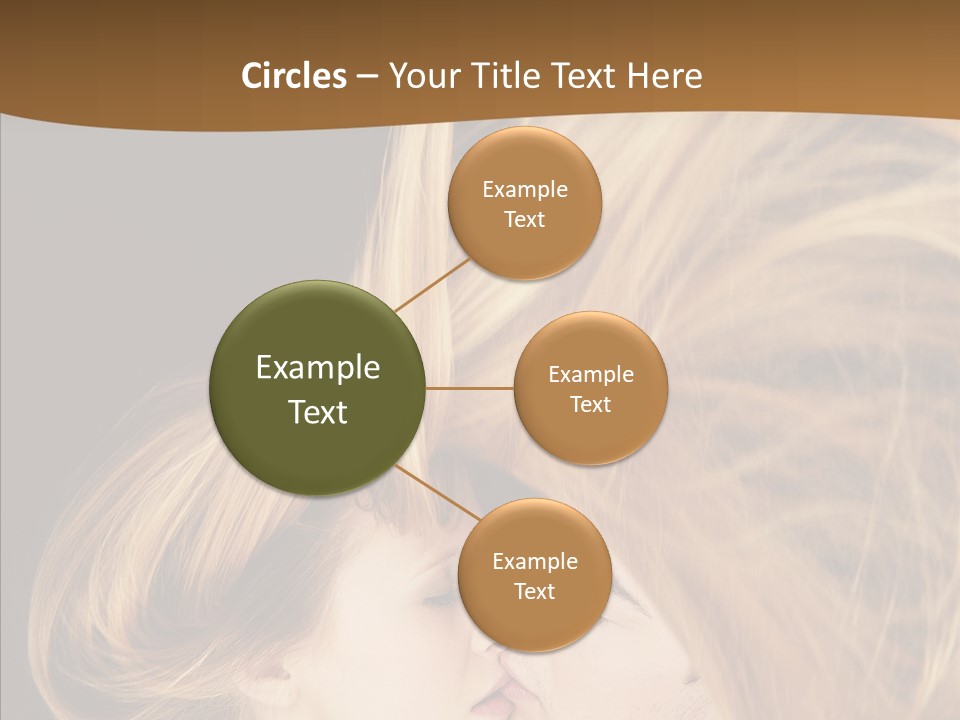 Circles – Your Title Text Here

Example Text

Example Text

Example Text

Example Text